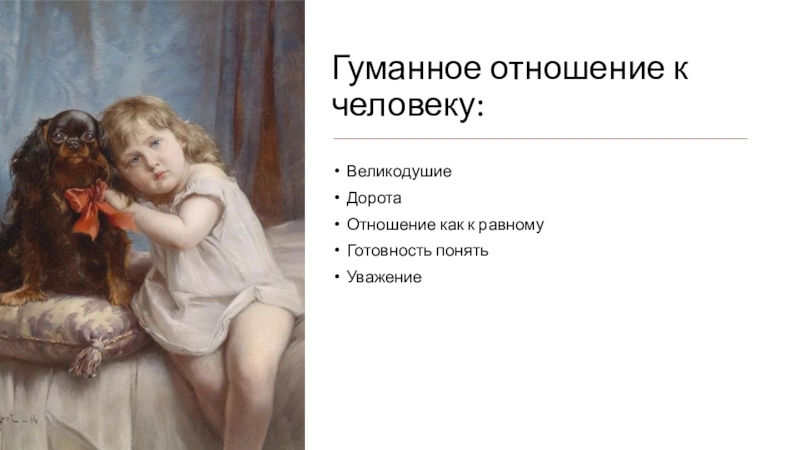 Гуманное отношение к человеку:

• Великодушие
• Дорота
• Отношение как к равному
• Готовность понять
• Уважение